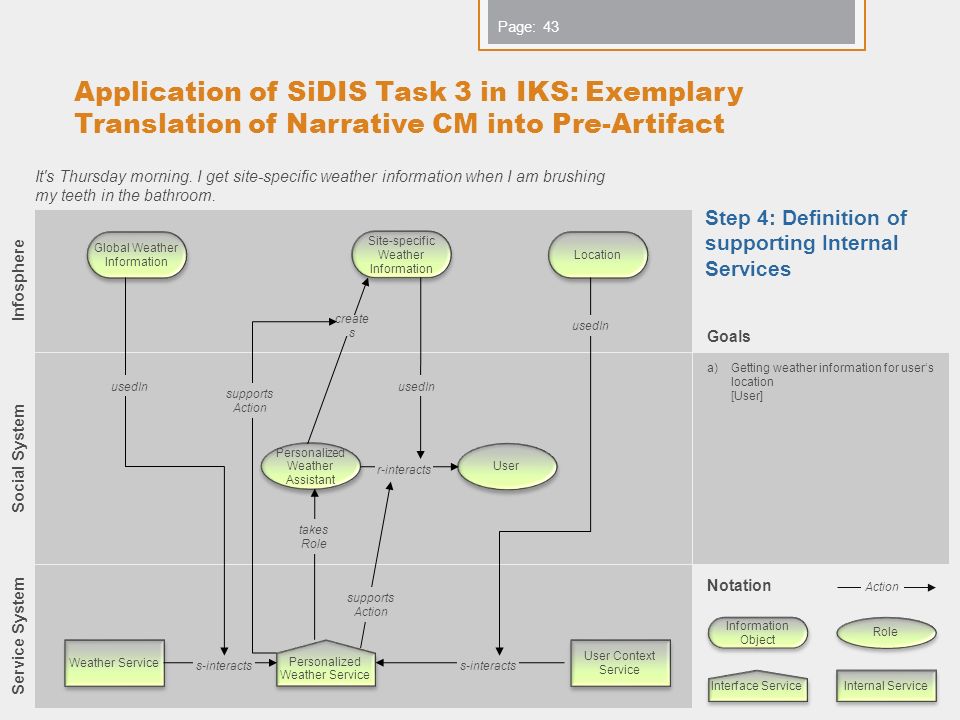 Page: 43

Application of SiDIS Task 3 in IKS: Exemplary Translation of Narrative CM into Pre-Artifact

It's Thursday morning. I get site-specific weather information when I am brushing my teeth in the bathroom.

Infosphere

Social System

Service System

Global Weather Information

Site-specific Weather Information

Location

create s

usedIn

usedIn

supports Action

usedIn

Personalized Weather Assistant

r-interacts

User

takes Role

supports Action

Weather Service

s-interacts

Personalized Weather Service

s-interacts

User Context Service

Step 4: Definition of supporting Internal Services

Goals

a) Getting weather information for user's location [User]

Notation

Action

Information Object

Role

Interface Service

Internal Service